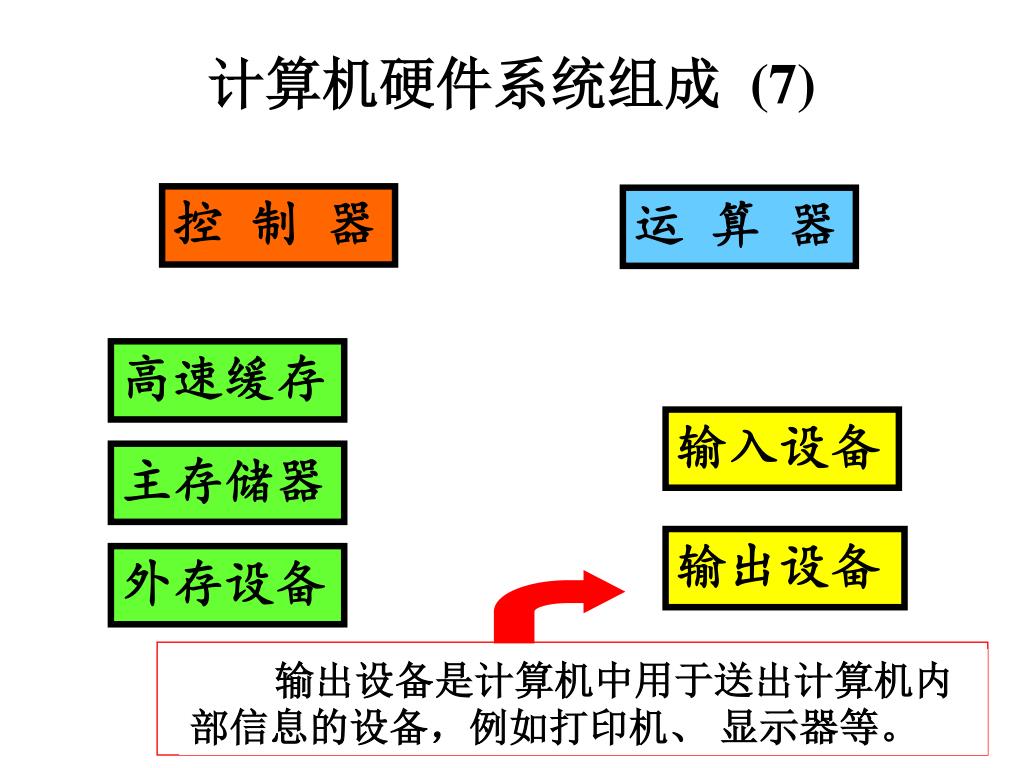 计算机硬件系统组成 (7)

控 制 器

运 算 器

高速缓存

主存储器

外存设备

输入设备

输出设备

输出设备是计算机中用于送出计算机内部信息的设备，例如打印机、 显示器等。